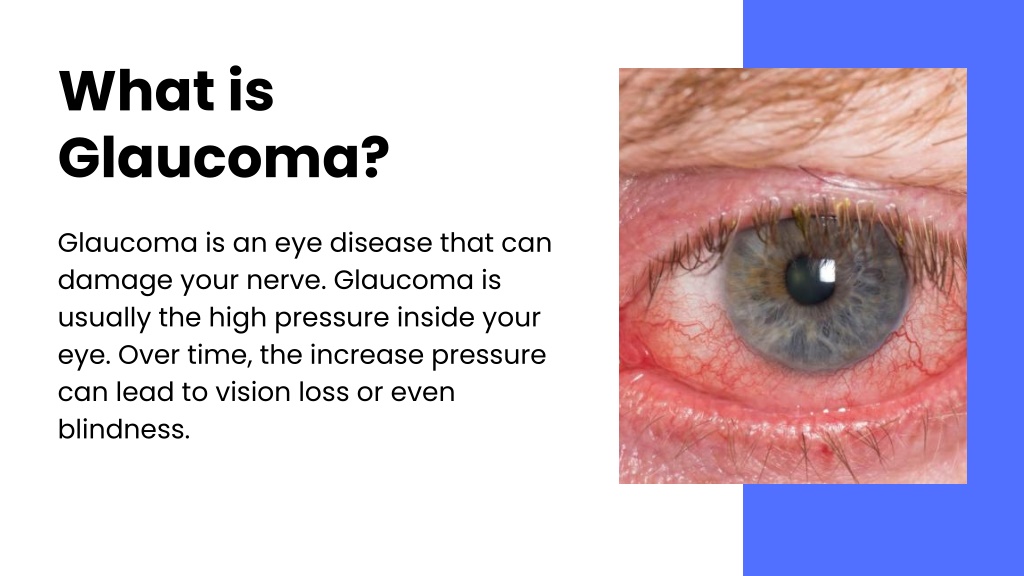 What is Glaucoma?

Glaucoma is an eye disease that can damage your nerve. Glaucoma is usually the high pressure inside your eye. Over time, the increase pressure can lead to vision loss or even blindness.